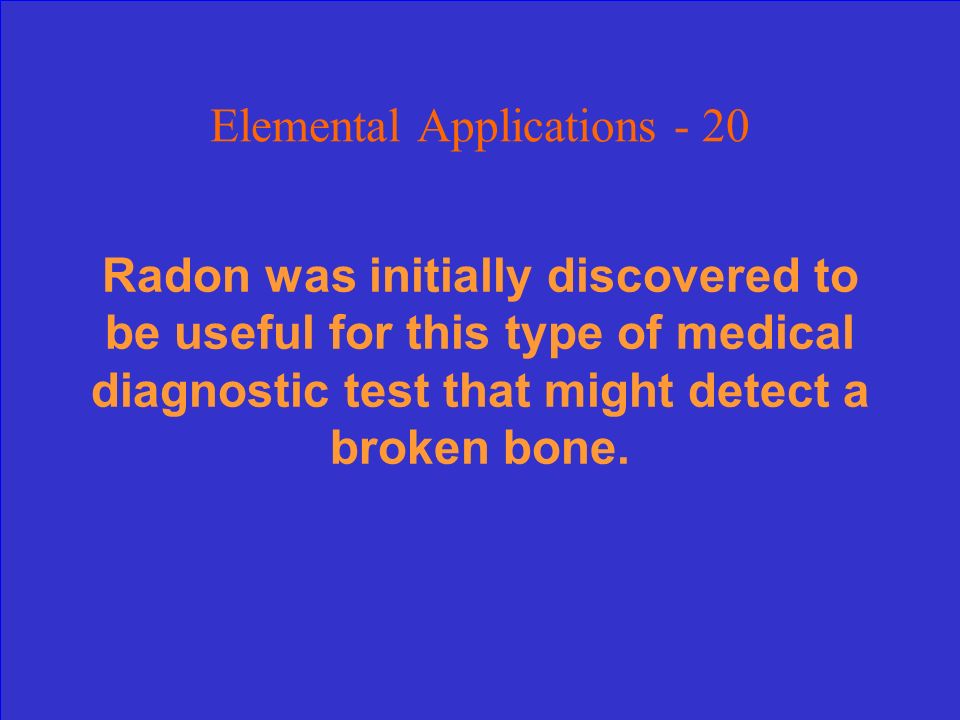 Elemental Applications - 20

Radon was initially discovered to be useful for this type of medical diagnostic test that might detect a broken bone.